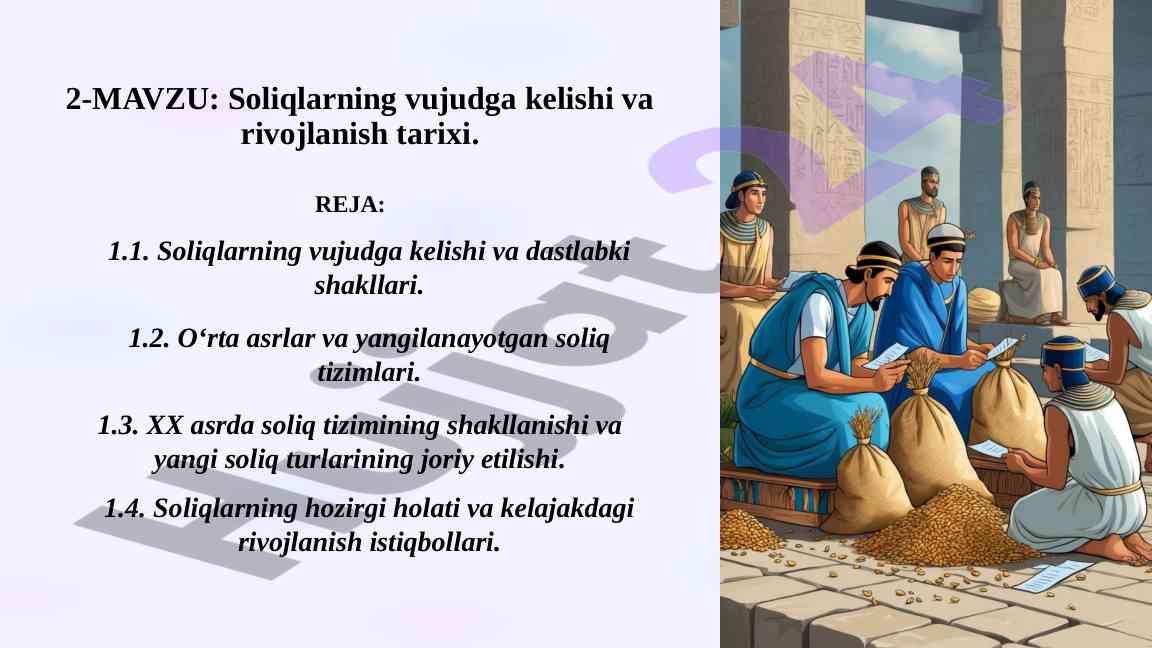 2-MAVZU: Soliqlarning vujudga kelishi va rivojlanish tarixi.

REJA:

1.1. Soliqlarning vujudga kelishi va dastlabki shakllari.

1.2. O‘rta asrlar va yangilanayotgan soliq tizimlari.

1.3. XX asrda soliq tizimining shakllanishi va yangi soliq turlarining joriy etilishi.

1.4. Soliqlarning hozirgi holati va kelajakdagi rivojlanish istiqbollari.

Hujjat